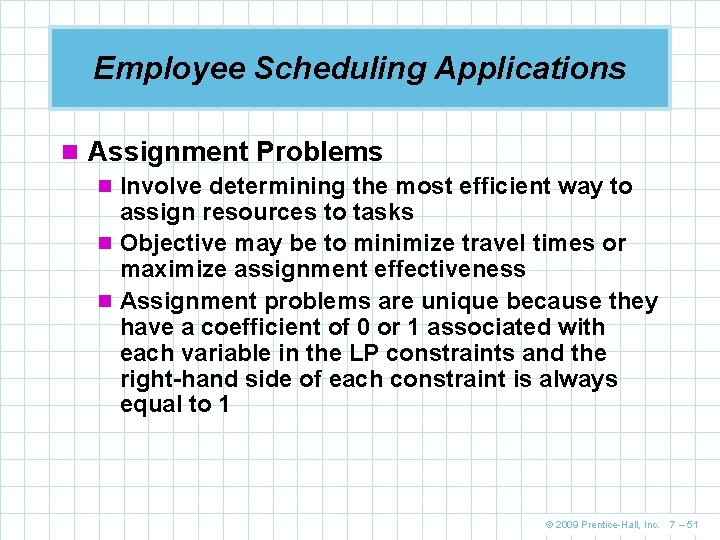 Employee Scheduling Applications

Assignment Problems

Involve determining the most efficient way to assign resources to tasks

Objective may be to minimize travel times or maximize assignment effectiveness

Assignment problems are unique because they have a coefficient of 0 or 1 associated with each variable in the LP constraints and the right-hand side of each constraint is always equal to 1

© 2009 Prentice-Hall, Inc. 7 – 51